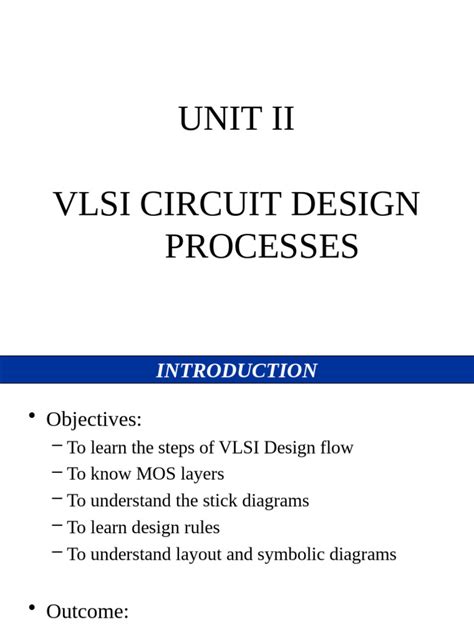 UNIT II

VLSI CIRCUIT DESIGN PROCESSES

INTRODUCTION

• Objectives:
– To learn the steps of VLSI Design flow
– To know MOS layers
– To understand the stick diagrams
– To learn design rules
– To understand layout and symbolic diagrams

• Outcome: